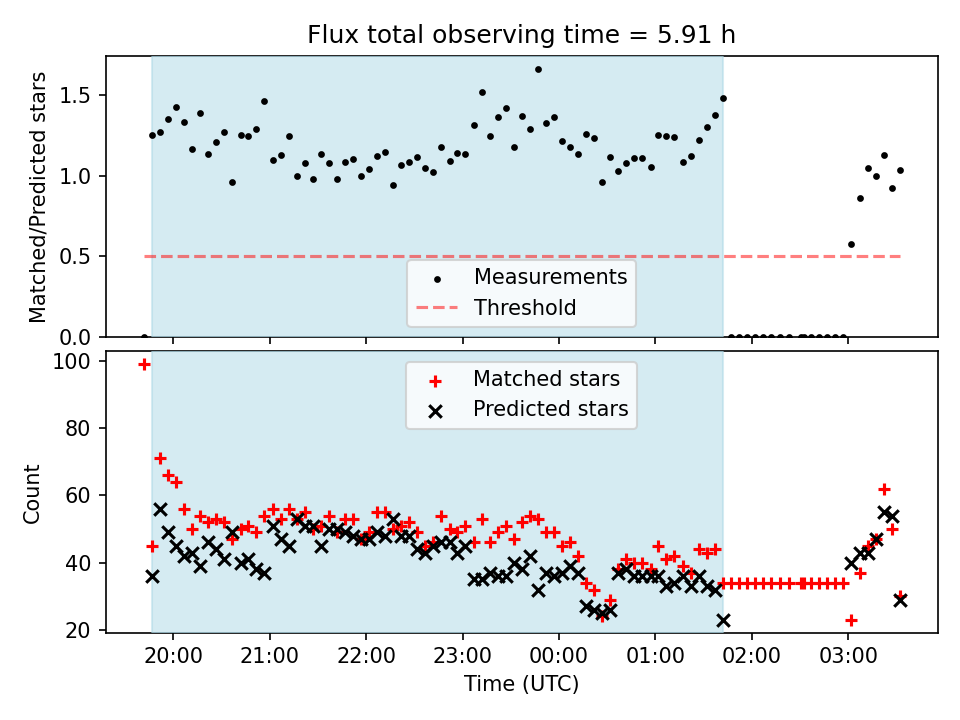 Flux total observing time = 5.91 h

Matched/Predicted stars

1.5
1.0
0.5
0.0

Measurements
Threshold

Count

100
80
60
40
20

Matched stars
Predicted stars

20:00 21:00 22:00 23:00 00:00 01:00 02:00 03:00

Time (UTC)